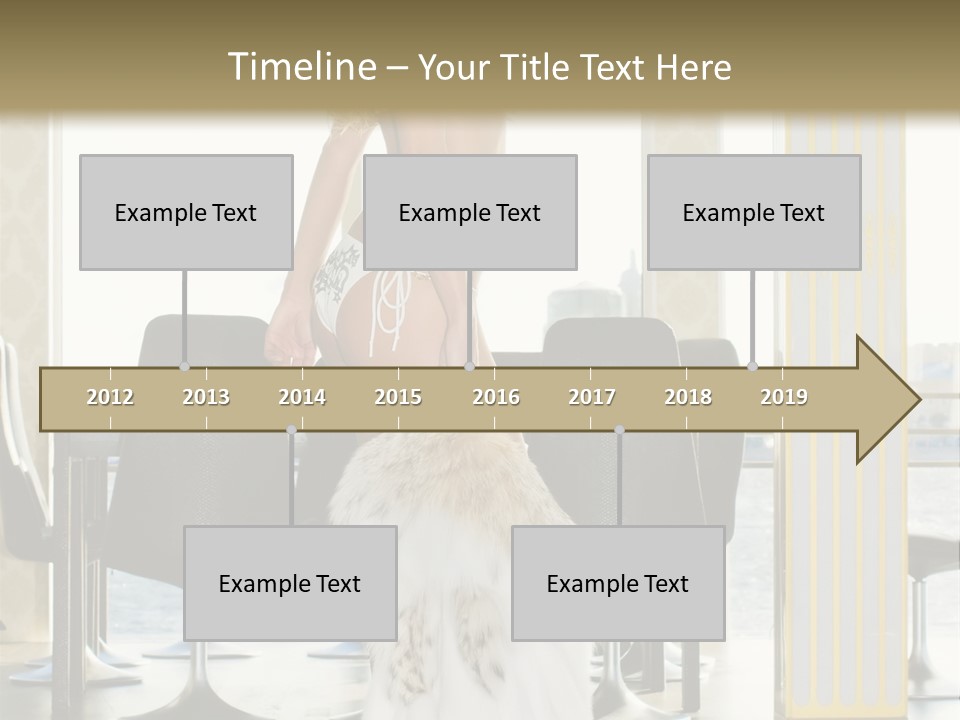 Timeline – Your Title Text Here

Example Text

Example Text

Example Text

2012
2013
2014
2015
2016
2017
2018
2019

Example Text

Example Text